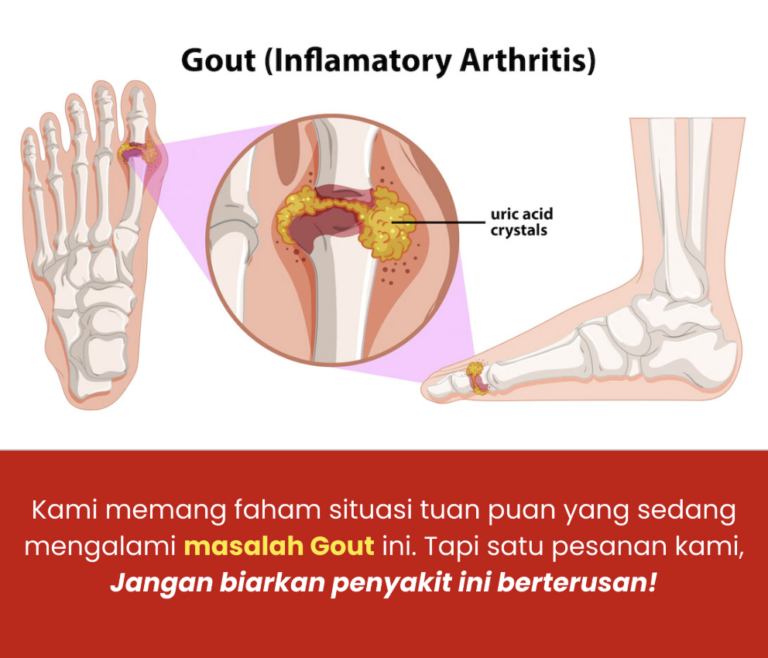 Gout (Inflamatory Arthritis)

uric acid crystals

Kami memang faham situasi tuan puan yang sedang mengalami masalah Gout ini. Tapi satu pesanan kami, Jangan biarkan penyakit ini berterusan!